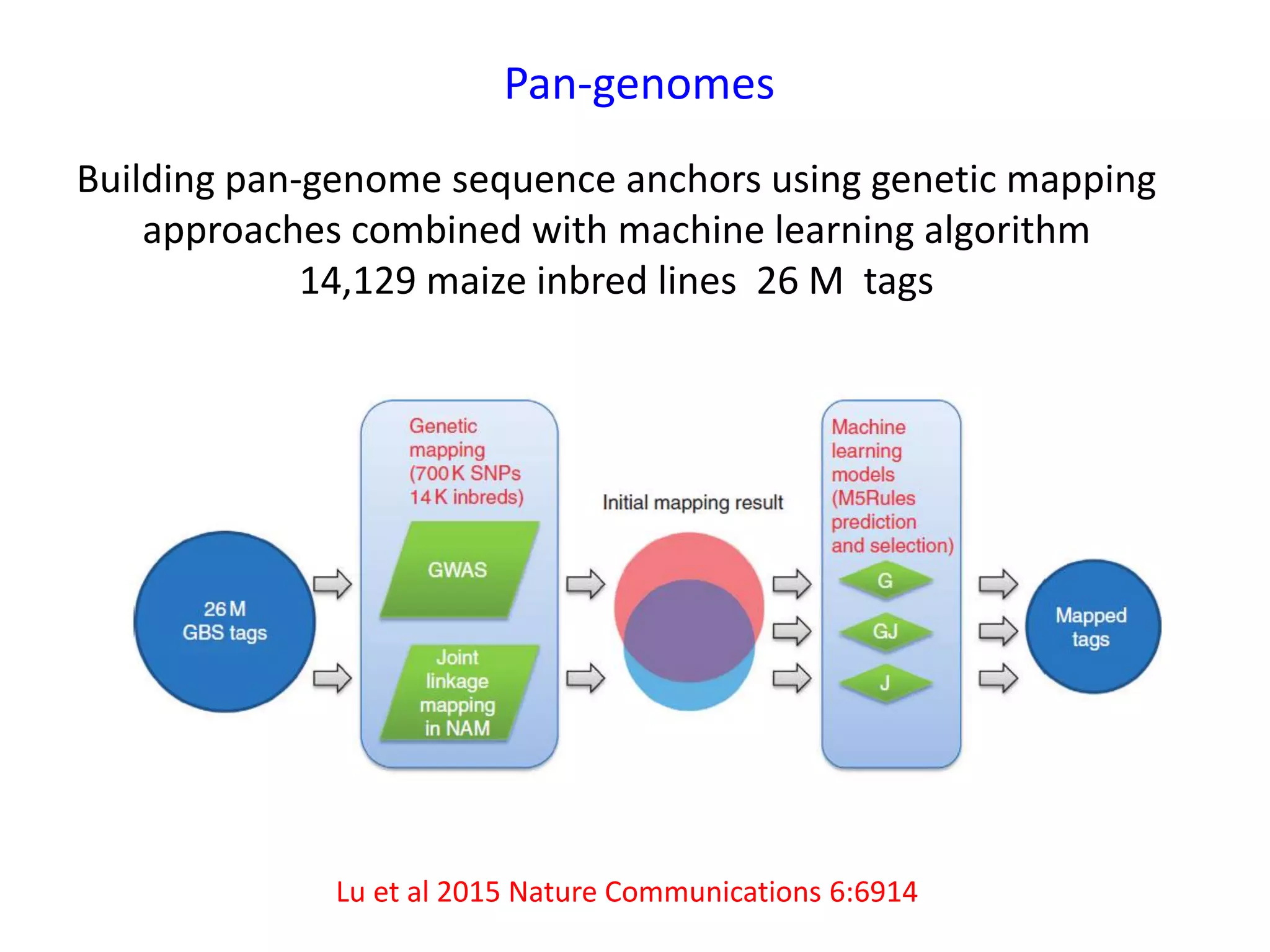 Pan-genomes

Building pan-genome sequence anchors using genetic mapping approaches combined with machine learning algorithm
14,129 maize inbred lines 26 M tags

26 M
GBS tags

Genetic mapping (700 K SNPs 14 K inbreds)

GWAS

Joint linkage mapping in NAM

Initial mapping result

Machine learning models (M5Rules prediction and selection)

G

GJ

J

Mapped tags

Lu et al 2015 Nature Communications 6:6914